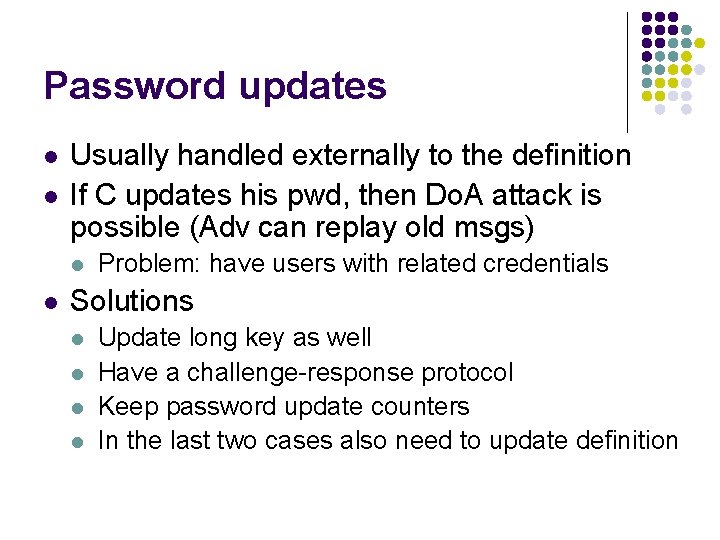 Password updates

- Usually handled externally to the definition
- If C updates his pwd, then DoA attack is possible (Adv can replay old msgs)
  - Problem: have users with related credentials
- Solutions
  - Update long key as well
  - Have a challenge-response protocol
  - Keep password update counters
  - In the last two cases also need to update definition